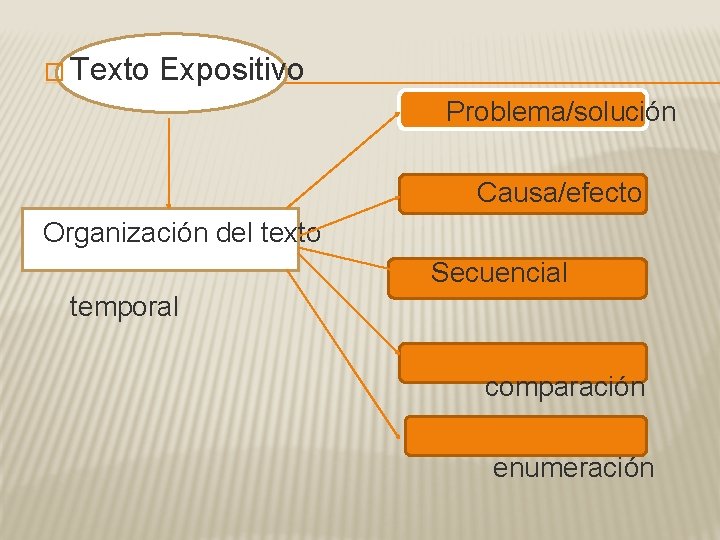 Texto Expositivo

Problema/solución

Causa/efecto

Organización del texto

Secuencial

temporal

comparación

enumeración